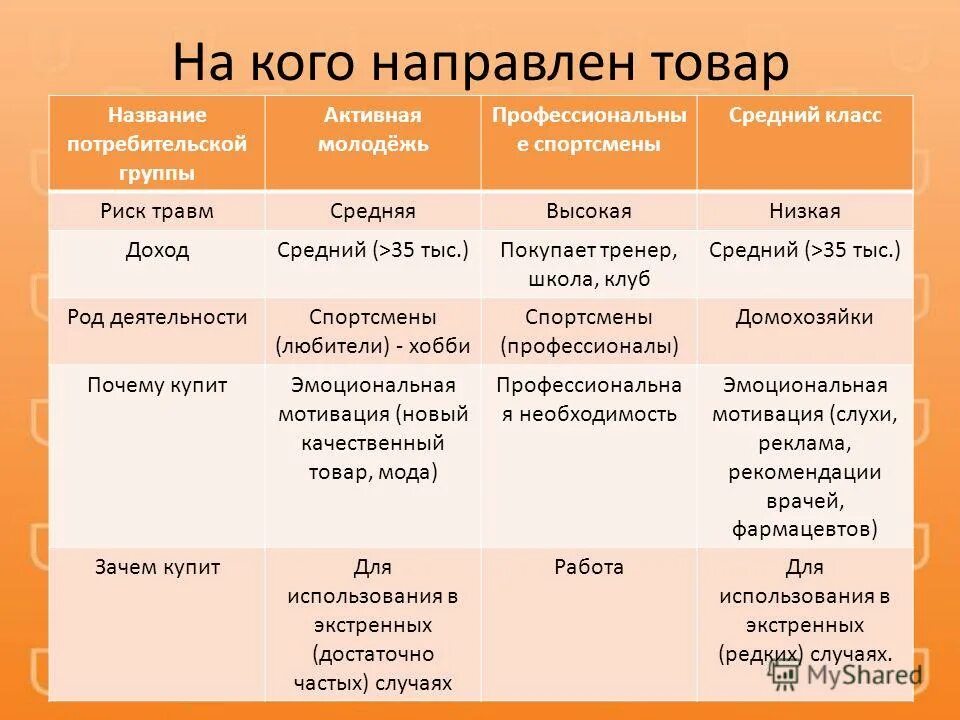 На кого направлен товар

| Название потребительской группы | Активная молодёжь | Профессиональные спортсмены | Средний класс |
|---|---|---|---|
| Риск травм | Средняя | Высокая | Низкая |
| Доход | Средний (>35 тыс.) | Покупает тренер, школа, клуб | Средний (>35 тыс.) |
| Род деятельности | Спортсмены (любители) - хобби | Спортсмены (профессионалы) | Домохозяйки |
| Почему купит | Эмоциональная мотивация (новый качественный товар, мода) | Профессиональная необходимость | Эмоциональная мотивация (слухи, реклама, рекомендации врачей, фармацевтов) |
| Зачем купит | Для использования в экстренных (достаточно частых) случаях | Работа | Для использования в экстренных (редких) случаях. |

MyShared